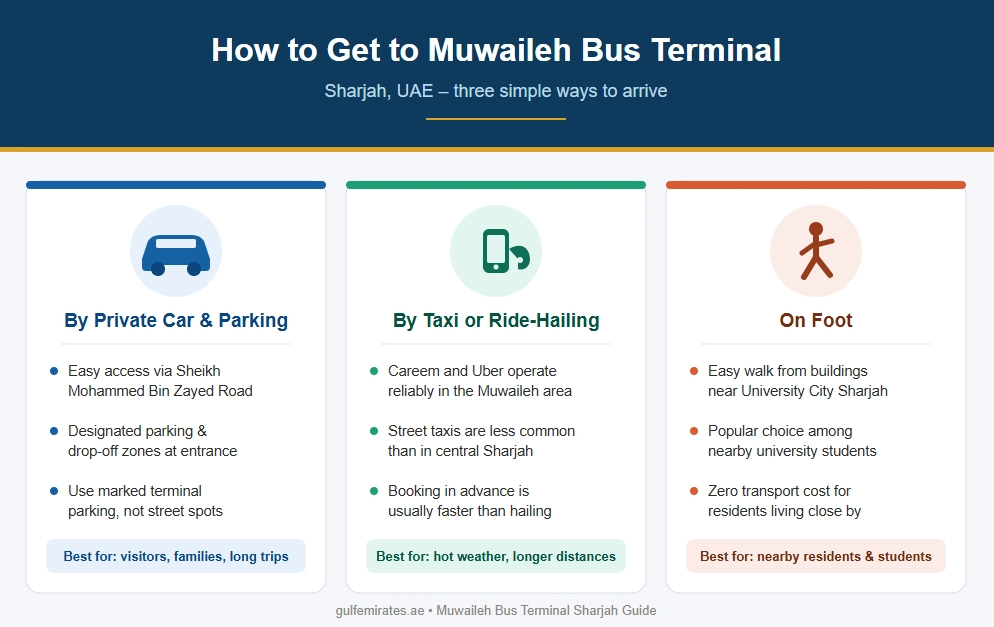 How to Get to Muwaileh Bus Terminal

Sharjah, UAE – three simple ways to arrive

By Private Car & Parking

- Easy access via Sheikh Mohammed Bin Zayed Road
- Designated parking & drop-off zones at entrance
- Use marked terminal parking, not street spots

Best for: visitors, families, long trips

By Taxi or Ride-Hailing

- Careem and Uber operate reliably in the Muwaileh area
- Street taxis are less common than in central Sharjah
- Booking in advance is usually faster than hailing

Best for: hot weather, longer distances

On Foot

- Easy walk from buildings near University City Sharjah
- Popular choice among nearby university students
- Zero transport cost for residents living close by

Best for: nearby residents & students

gulfemirates.ae • Muwaileh Bus Terminal Sharjah Guide